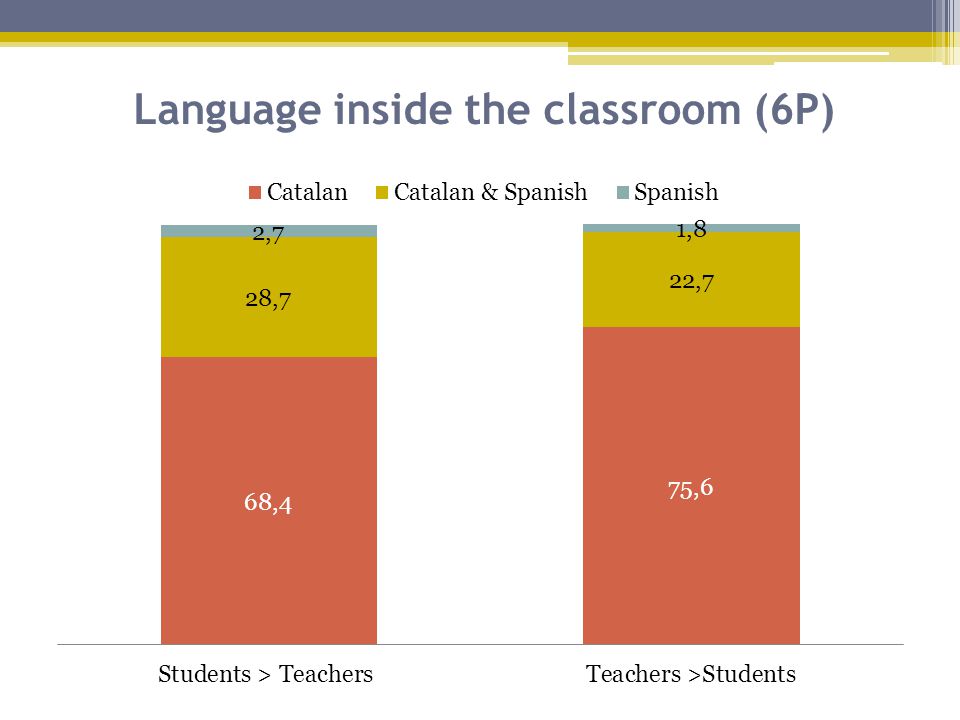 Language inside the classroom (6P)

Catalan Catalan & Spanish Spanish

2,7
28,7
68,4

1,8
22,7
75,6

Students > Teachers

Teachers >Students